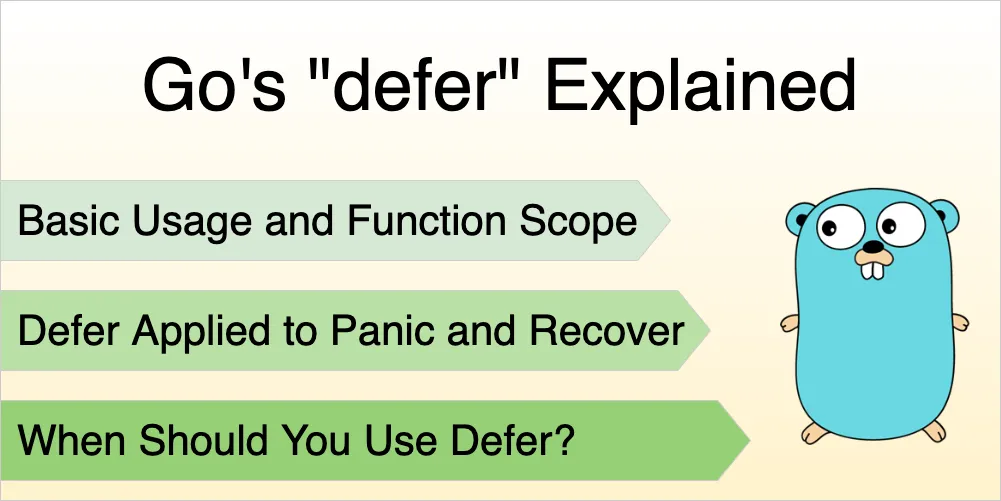 Go's "defer" Explained

Basic Usage and Function Scope

Defer Applied to Panic and Recover

When Should You Use Defer?